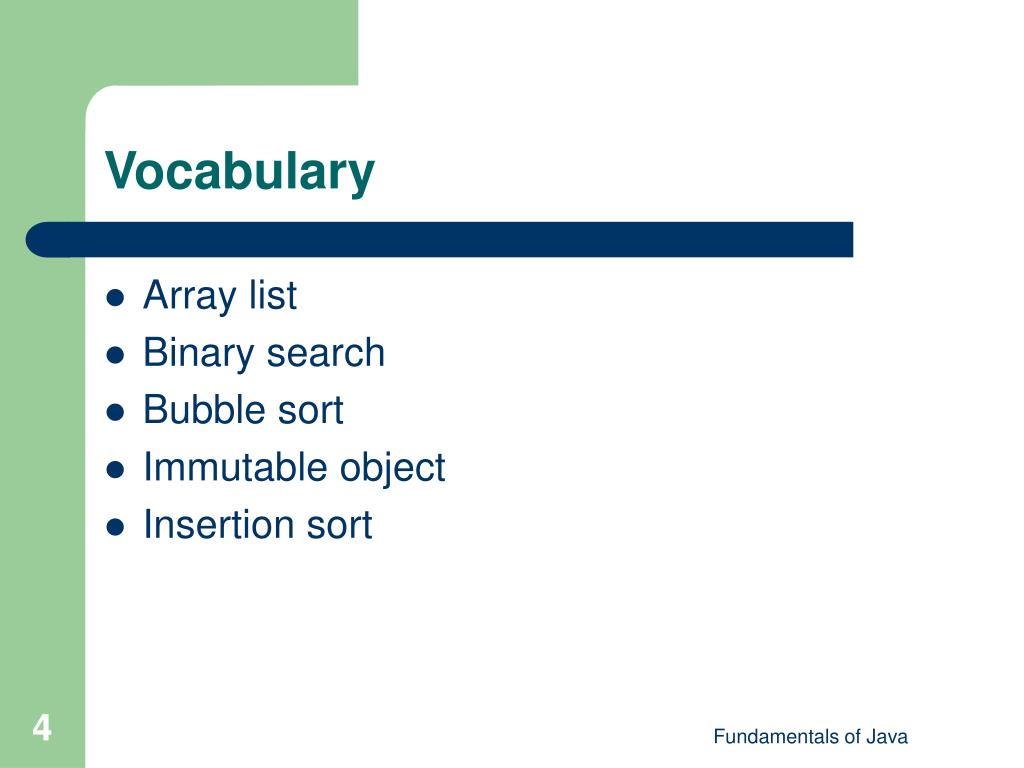 Vocabulary

- Array list
- Binary search
- Bubble sort
- Immutable object
- Insertion sort

4

Fundamentals of Java